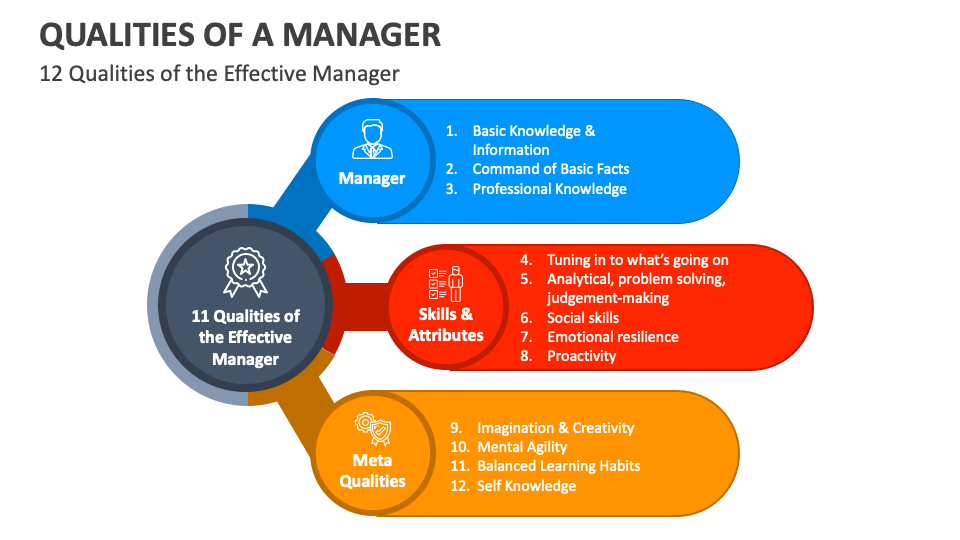 QUALITIES OF A MANAGER

12 Qualities of the Effective Manager

11 Qualities of the Effective Manager

Manager

1. Basic Knowledge & Information
2. Command of Basic Facts
3. Professional Knowledge

Skills & Attributes

4. Tuning in to what's going on
5. Analytical, problem solving, judgement-making
6. Social skills
7. Emotional resilience
8. Proactivity

Meta Qualities

9. Imagination & Creativity
10. Mental Agility
11. Balanced Learning Habits
12. Self Knowledge